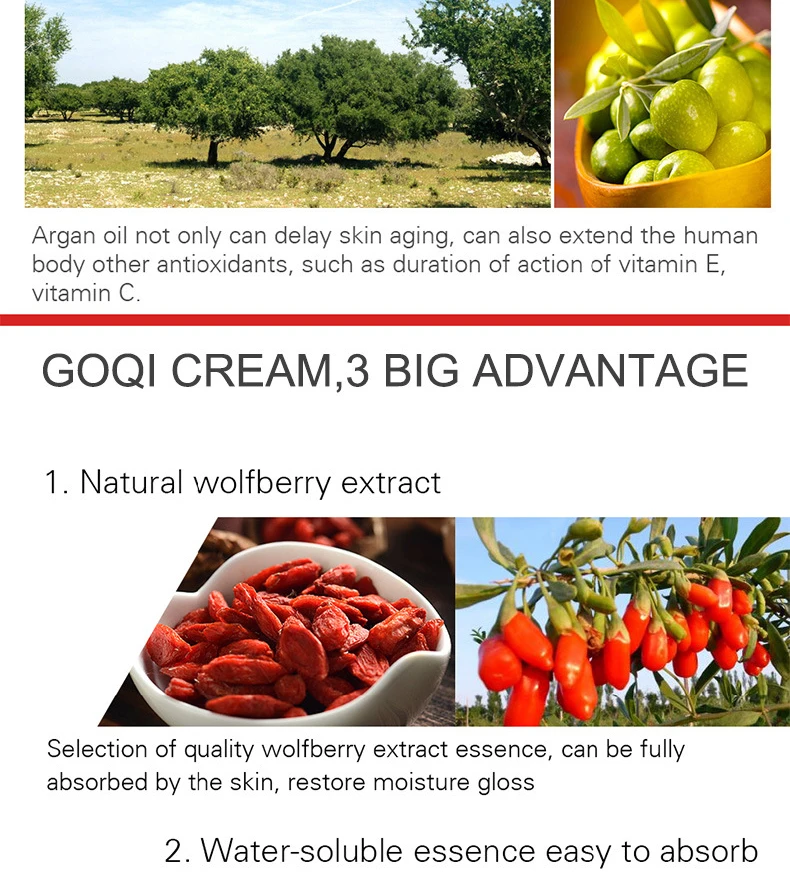 Argan oil not only can delay skin aging, can also extend the human body other antioxidants, such as duration of action of vitamin E, vitamin C.

GOQI CREAM,3 BIG ADVANTAGE

1. Natural wolfberry extract

Selection of quality wolfberry extract essence, can be fully absorbed by the skin, restore moisture gloss

2. Water-soluble essence easy to absorb